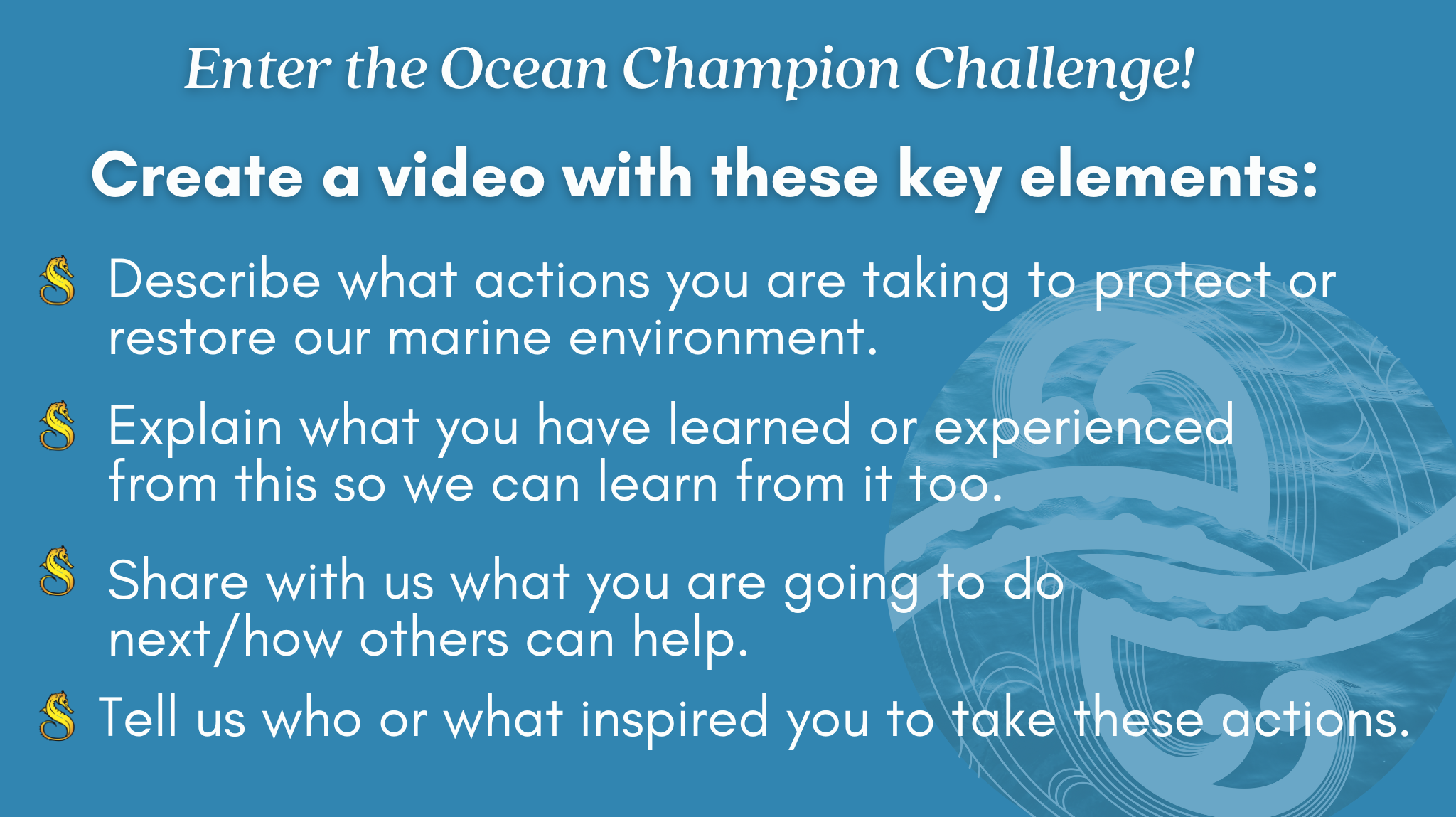 Enter the Ocean Champion Challenge!

Create a video with these key elements:

Describe what actions you are taking to protect or restore our marine environment.

Explain what you have learned or experienced from this so we can learn from it too.

Share with us what you are going to do next/how others can help.

Tell us who or what inspired you to take these actions.